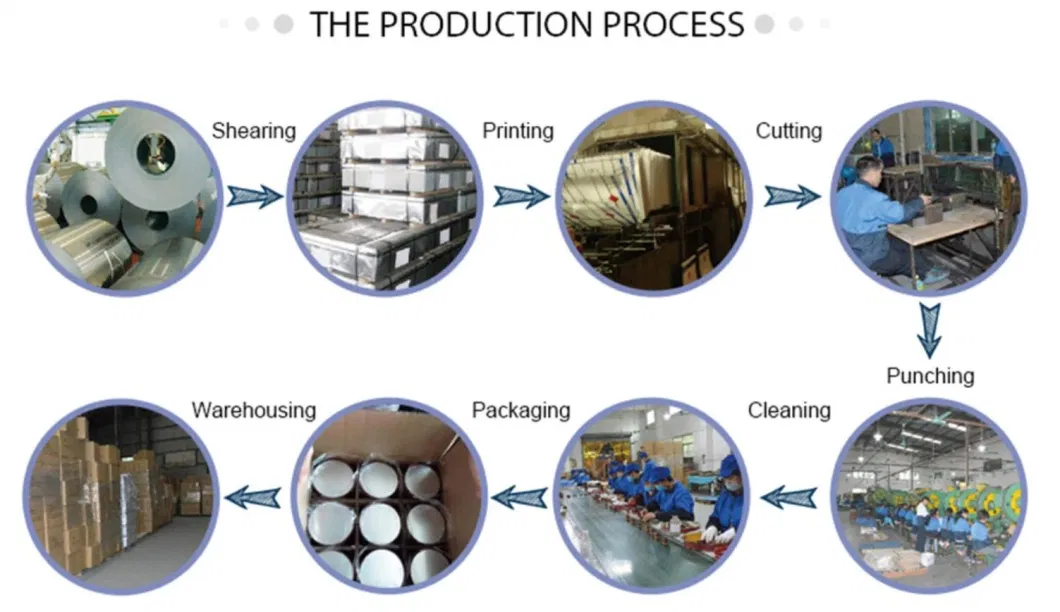 THE PRODUCTION PROCESS

Shearing

Printing

Cutting

Punching

Cleaning

Packaging

Warehousing